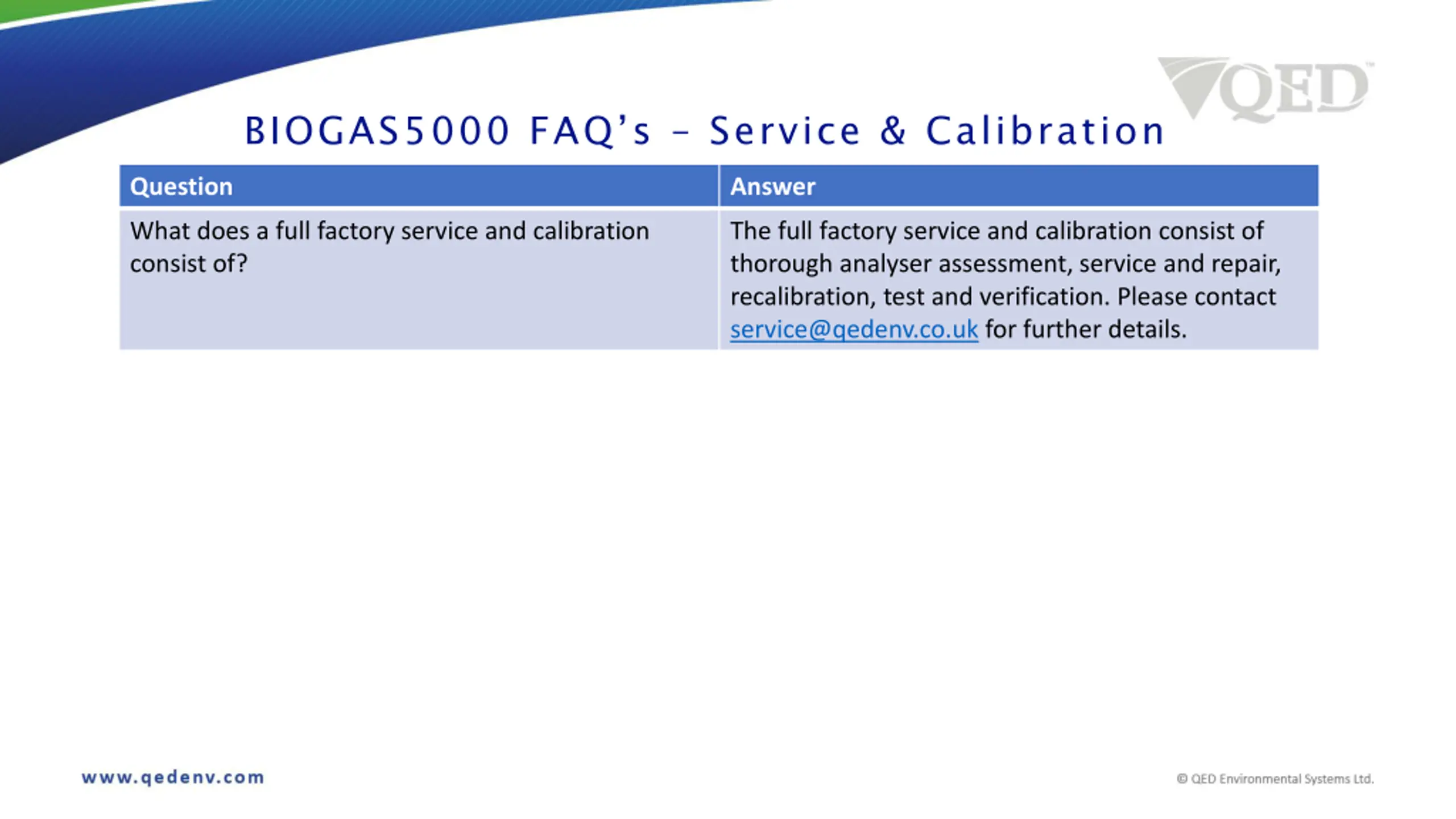 QED™

BIOGAS5000 FAQ's – Service & Calibration

| Question | Answer |
|---|---|
| What does a full factory service and calibration consist of? | The full factory service and calibration consist of thorough analyser assessment, service and repair, recalibration, test and verification. Please contact service@qedenv.co.uk for further details. |

www.qedenv.com

© QED Environmental Systems Ltd.